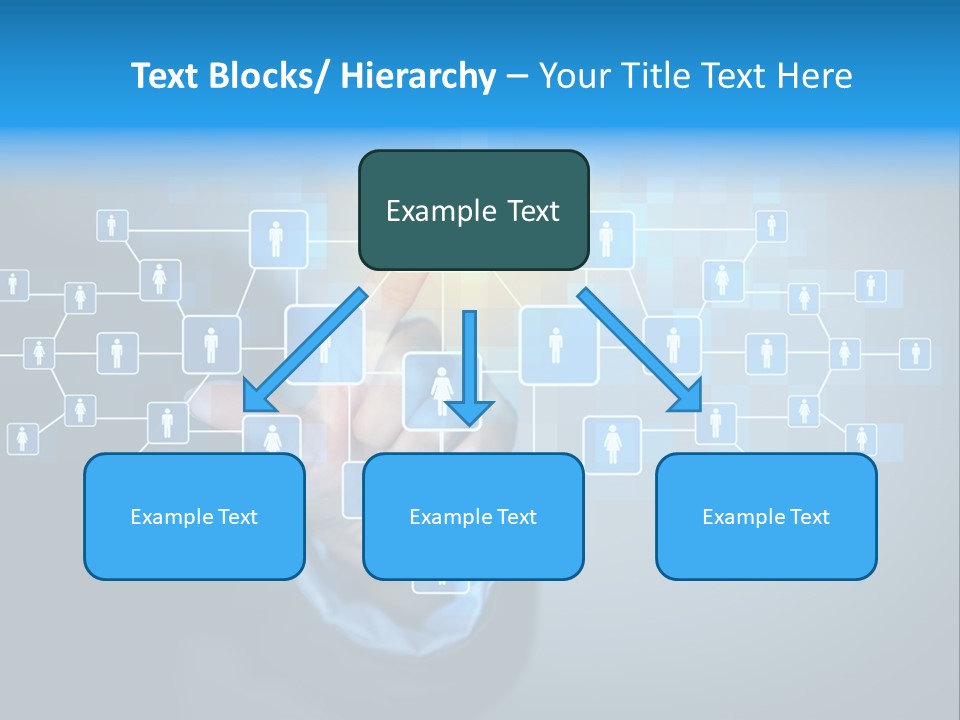 Text Blocks/ Hierarchy – Your Title Text Here

Example Text

Example Text

Example Text

Example Text